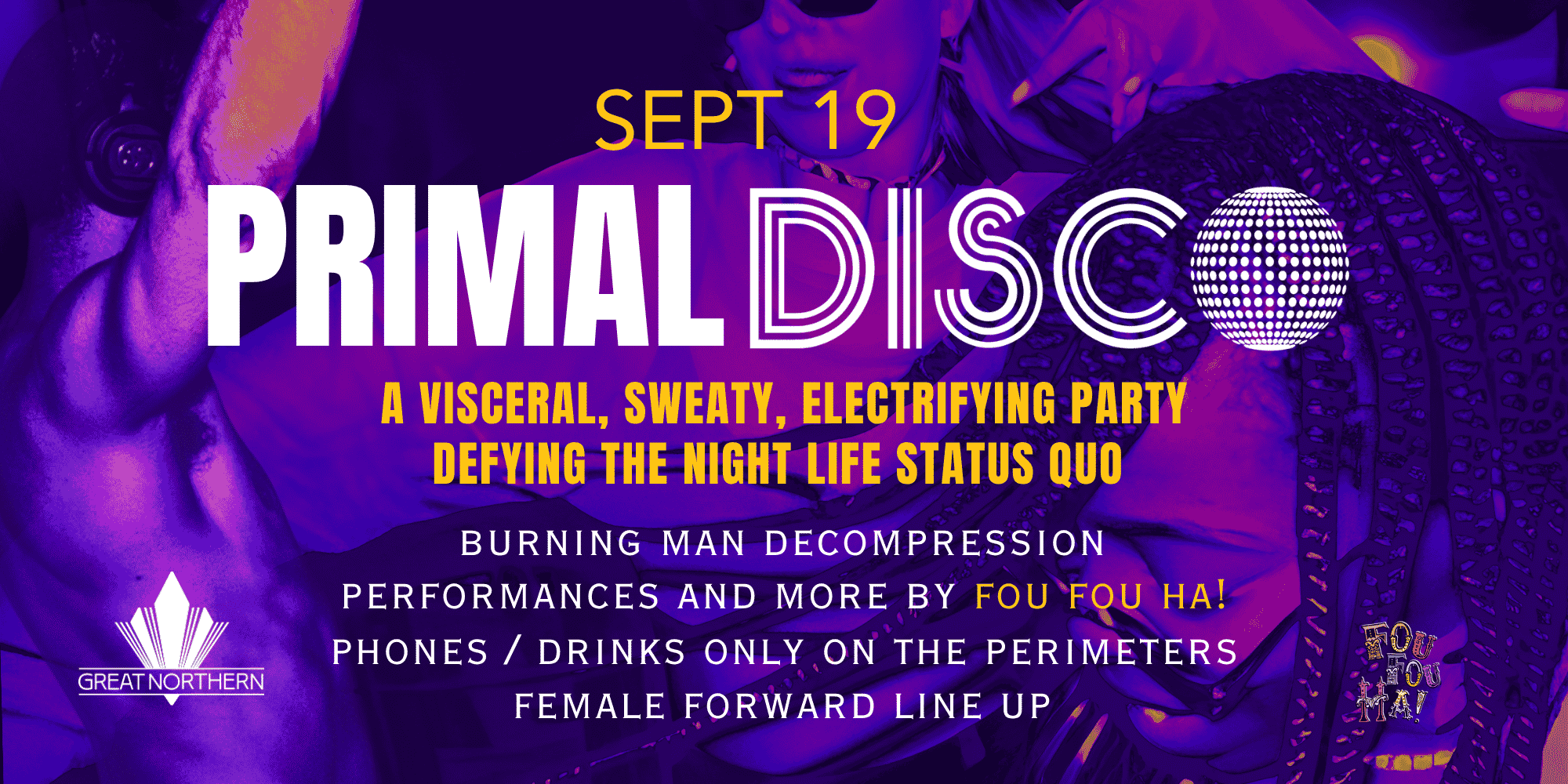 SEPT 19

PRIMAL DISCO

A VISCERAL, SWEATY, ELECTRIFYING PARTY DEFYING THE NIGHT LIFE STATUS QUO

BURNING MAN DECOMPRESSION
PERFORMANCES AND MORE BY FOU FOU HA!
PHONES / DRINKS ONLY ON THE PERIMETERS
FEMALE FORWARD LINE UP

GREAT NORTHERN

FOU FOU HA!